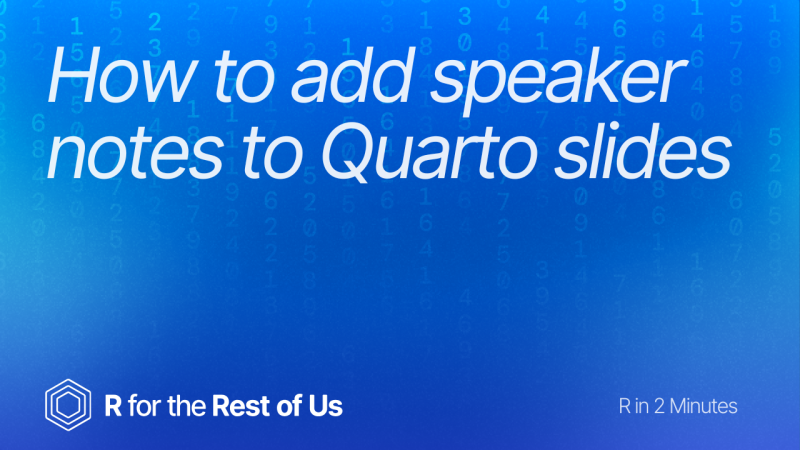 How to add speaker notes to Quarto slides

R for the Rest of Us

R in 2 Minutes